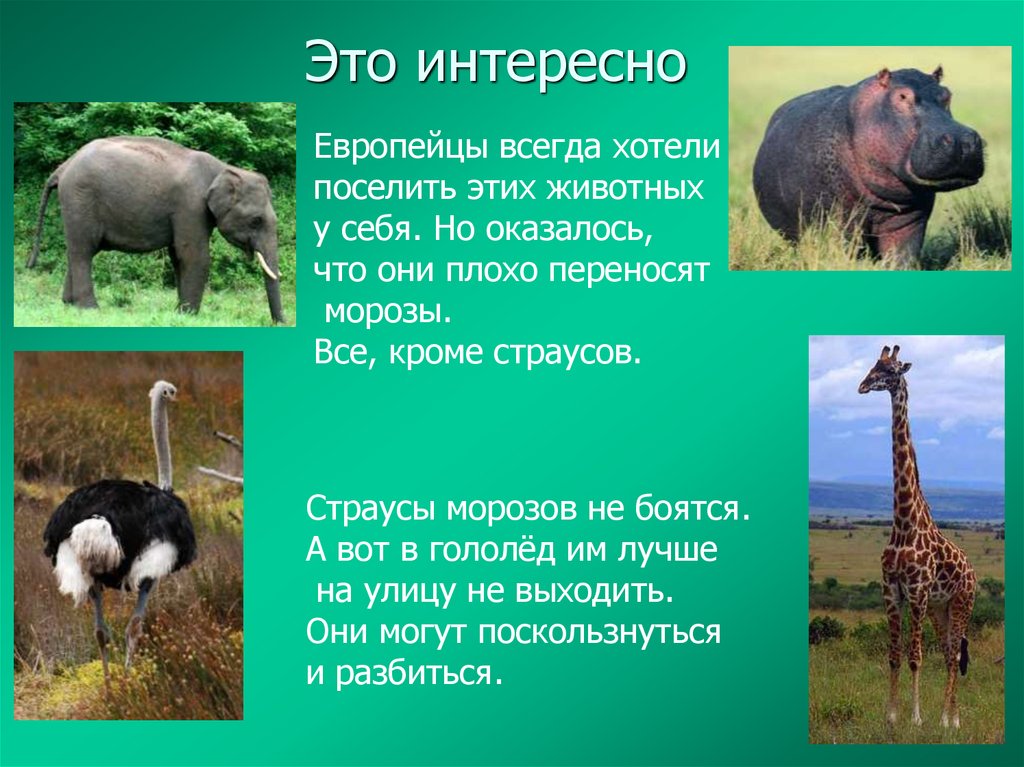 Это интересно

Европейцы всегда хотели поселить этих животных у себя. Но оказалось, что они плохо переносят морозы.
Все, кроме страусов.

Страусы морозов не боятся.
А вот в гололёд им лучше на улицу не выходить.
Они могут поскользнуться и разбиться.